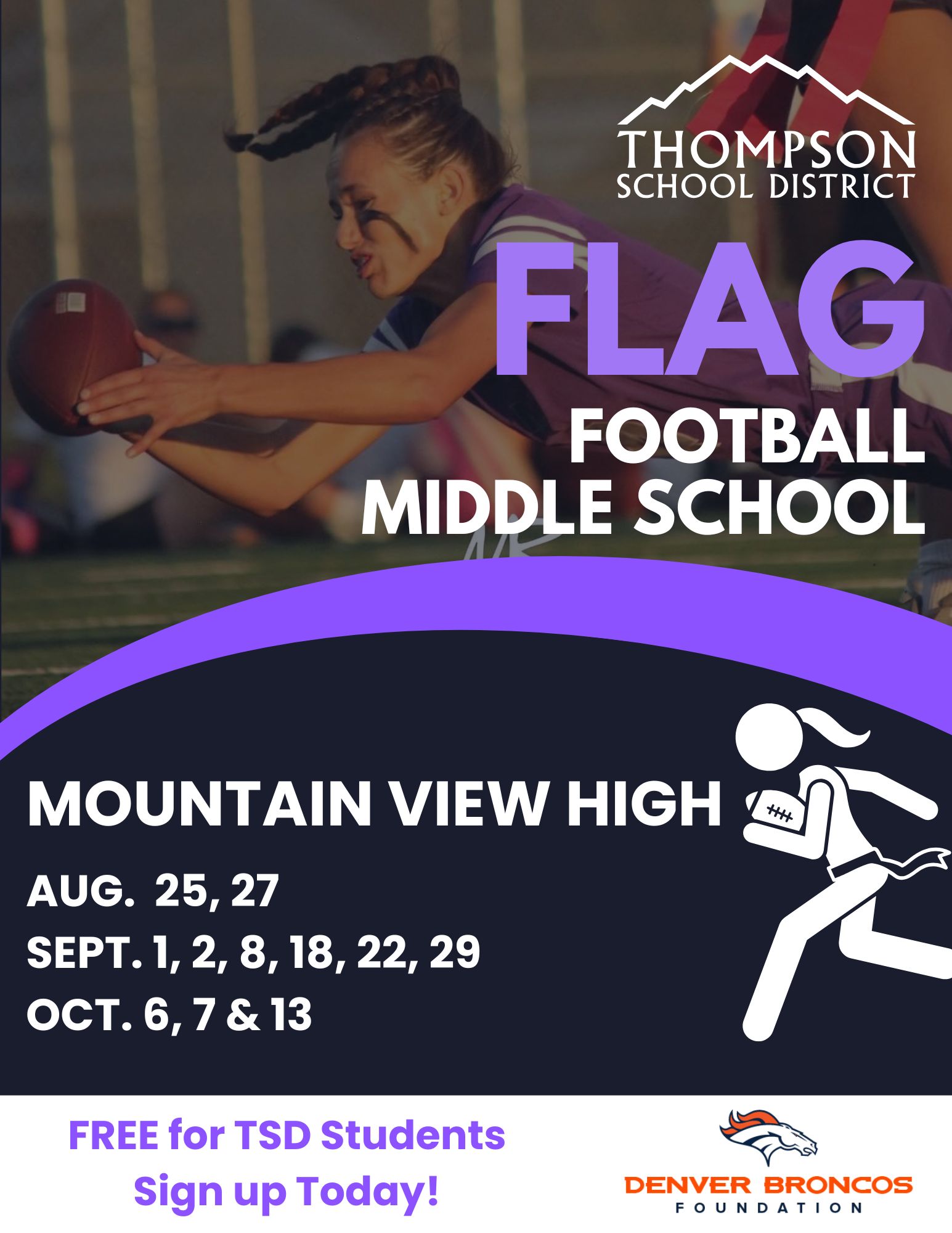 THOMPSON
SCHOOL DISTRICT

FLAG
FOOTBALL
MIDDLE SCHOOL

MOUNTAIN VIEW HIGH

AUG. 25, 27
SEPT. 1, 2, 8, 18, 22, 29
OCT. 6, 7 & 13

FREE for TSD Students
Sign up Today!

DENVER BRONCOS
FOUNDATION